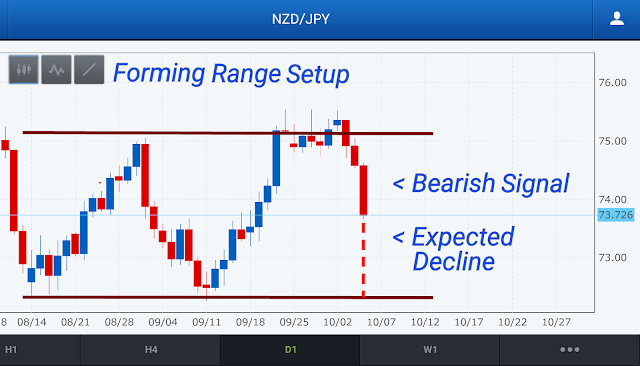 NZD/JPY

Forming Range Setup

< Bearish Signal

< Expected Decline

76.00
75.00
74.00
73.726
73.00

8 08/14 08/21 08/28 09/04 09/11 09/18 09/25 10/02 10/07 10/12 10/17 10/22 10/27

H1 H4 D1 W1 •••